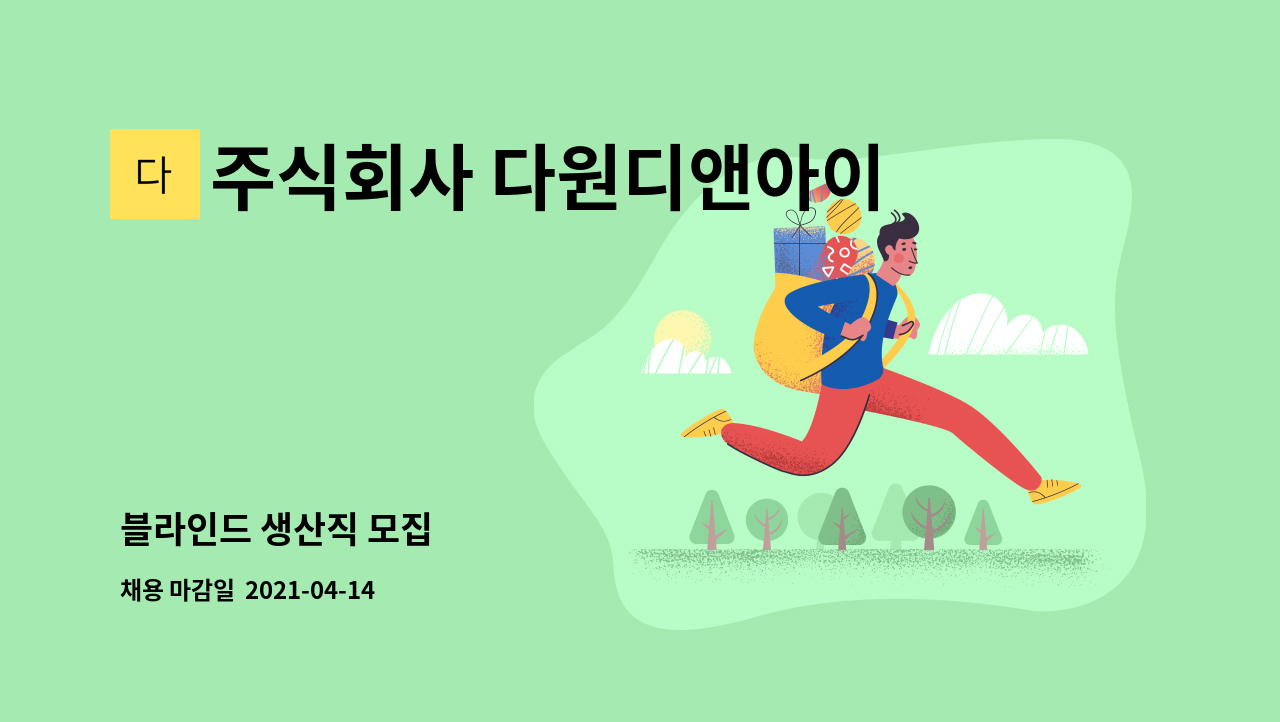 다 주식회사 다원디앤아이

블라인드 생산직 모집

채용 마감일 2021-04-14